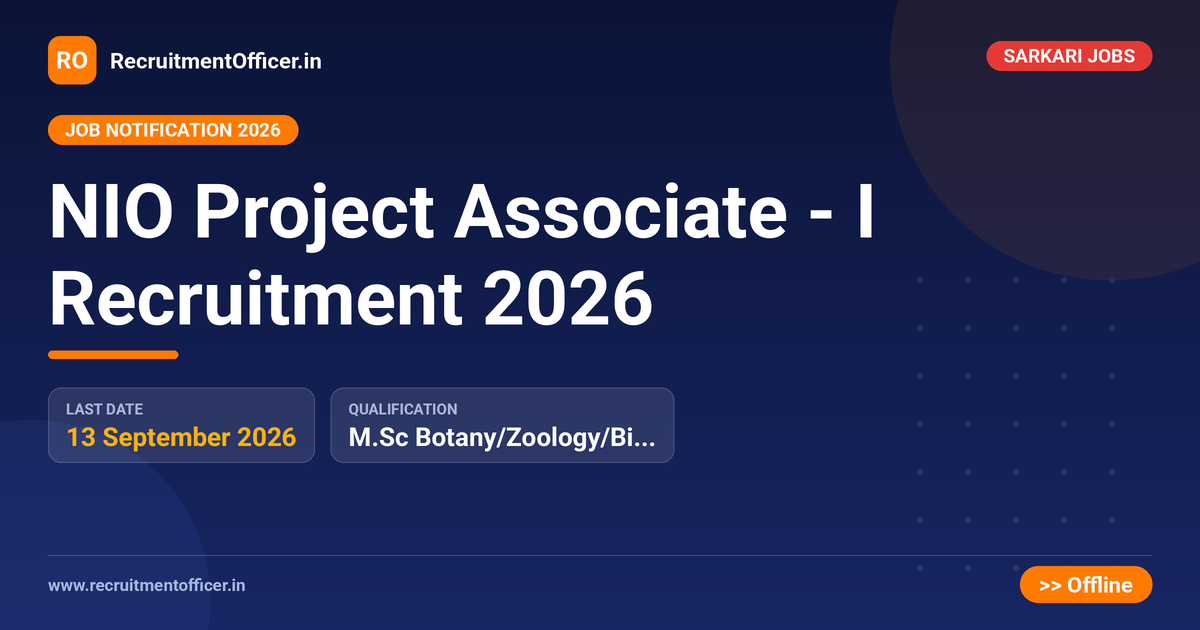 RO RecruitmentOfficer.in

SARKARI JOBS

JOB NOTIFICATION 2026

NIO Project Associate - I Recruitment 2026

LAST DATE
13 September 2026

QUALIFICATION
M.Sc Botany/Zoology/Bi...

www.recruitmentofficer.in

>> Offline